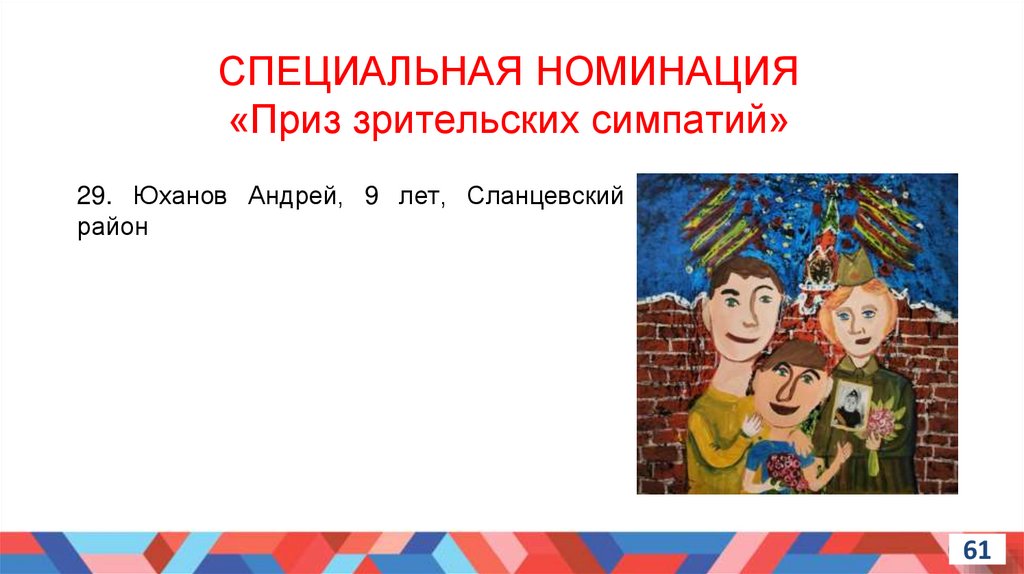 СПЕЦИАЛЬНАЯ НОМИНАЦИЯ
«Приз зрительских симпатий»

29. Юханов Андрей, 9 лет, Сланцевский район

61